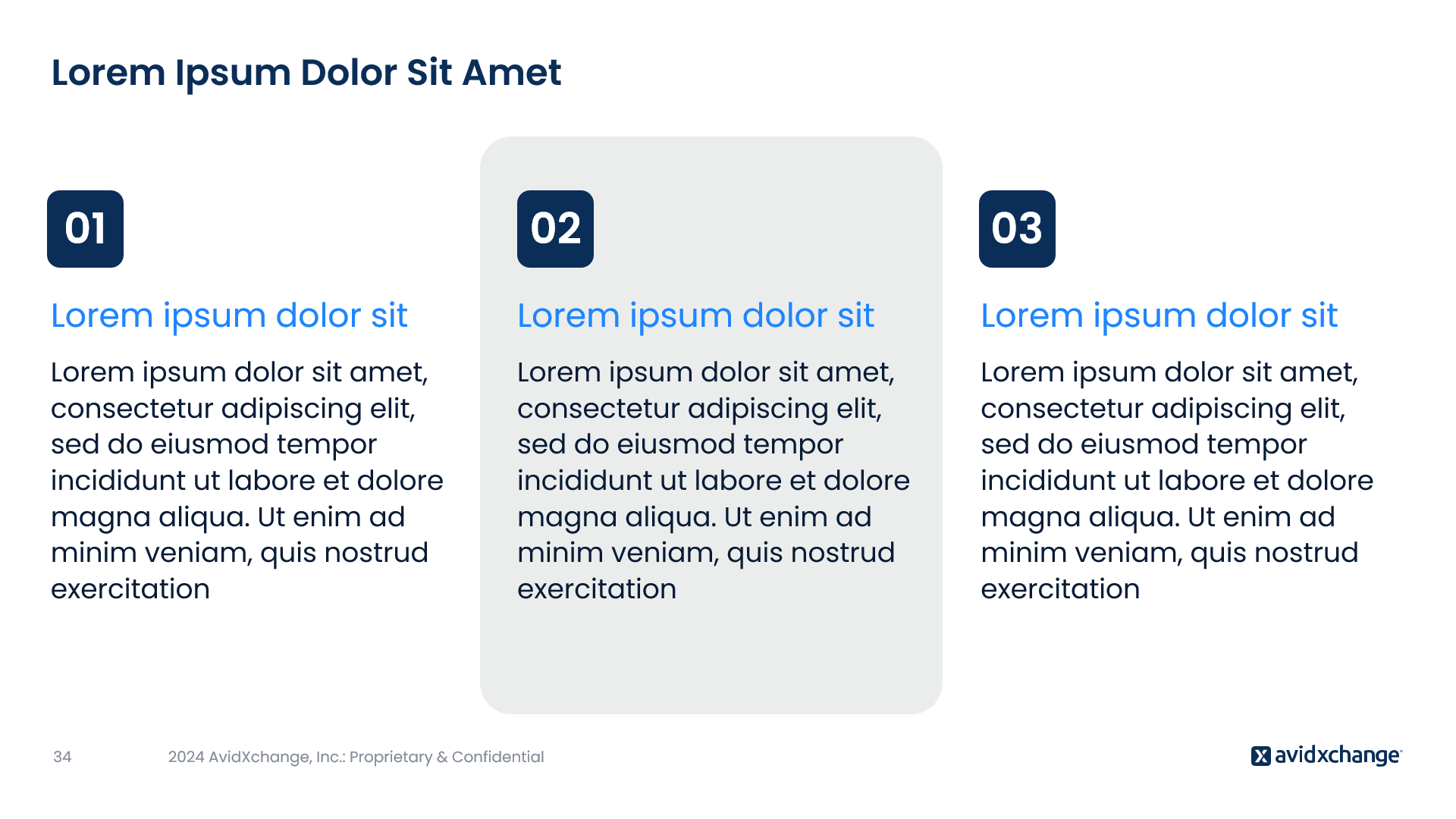 Lorem Ipsum Dolor Sit Amet

01

Lorem ipsum dolor sit

Lorem ipsum dolor sit amet, consectetur adipiscing elit, sed do eiusmod tempor incididunt ut labore et dolore magna aliqua. Ut enim ad minim veniam, quis nostrud exercitation

02

Lorem ipsum dolor sit

Lorem ipsum dolor sit amet, consectetur adipiscing elit, sed do eiusmod tempor incididunt ut labore et dolore magna aliqua. Ut enim ad minim veniam, quis nostrud exercitation

03

Lorem ipsum dolor sit

Lorem ipsum dolor sit amet, consectetur adipiscing elit, sed do eiusmod tempor incididunt ut labore et dolore magna aliqua. Ut enim ad minim veniam, quis nostrud exercitation

34

2024 AvidXchange, Inc.: Proprietary & Confidential

avidxchange